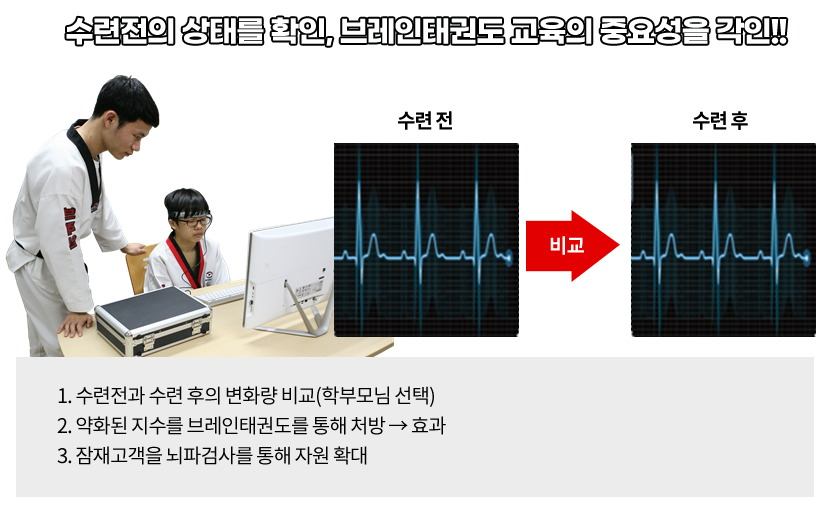 수련전의 상태를 확인, 브레인태권도 교육의 중요성을 각인!!

수련 전

비교

수련 후

1. 수련전과 수련 후의 변화량 비교(학부모님 선택)
2. 약화된 지수를 브레인태권도를 통해 처방 → 효과
3. 잠재고객을 뇌파검사를 통해 자원 확대